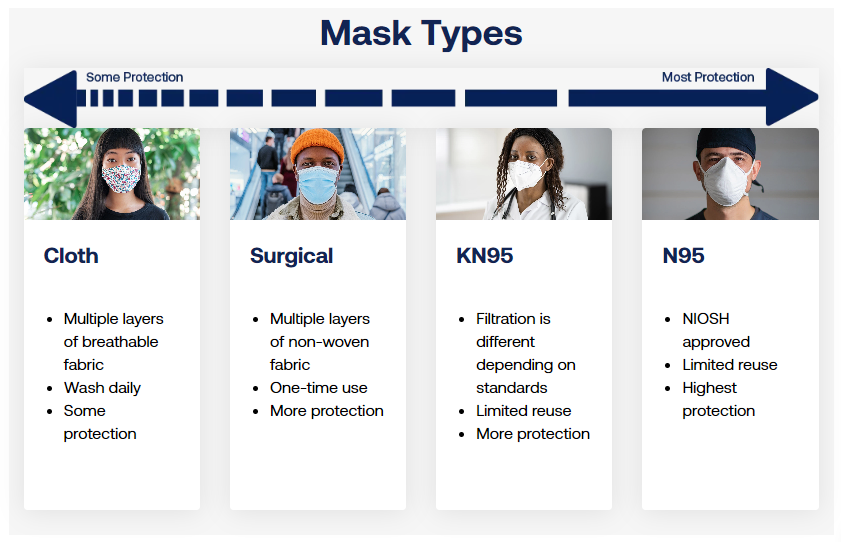 Mask Types

Some Protection

Most Protection

Cloth

- Multiple layers of breathable fabric
- Wash daily
- Some protection

Surgical

- Multiple layers of non-woven fabric
- One-time use
- More protection

KN95

- Filtration is different depending on standards
- Limited reuse
- More protection

N95

- NIOSH approved
- Limited reuse
- Highest protection